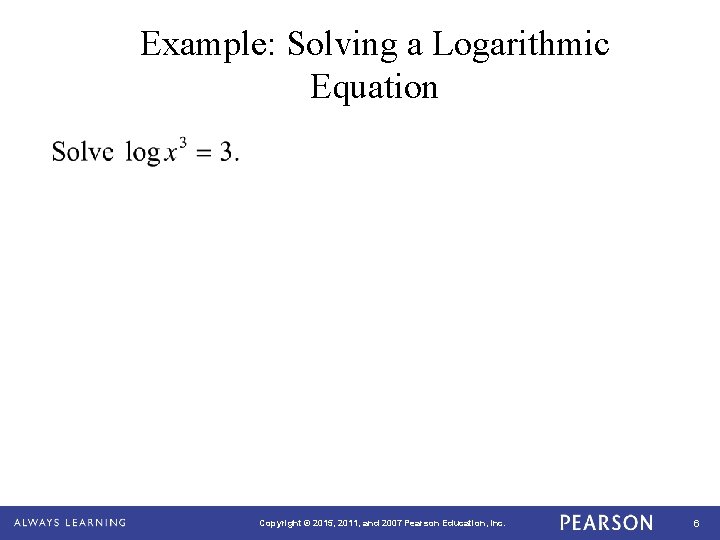 Example: Solving a Logarithmic Equation

Solve $\log x^3 = 3$.

ALWAYS LEARNING

Copyright © 2015, 2011, and 2007 Pearson Education, Inc.

PEARSON

6